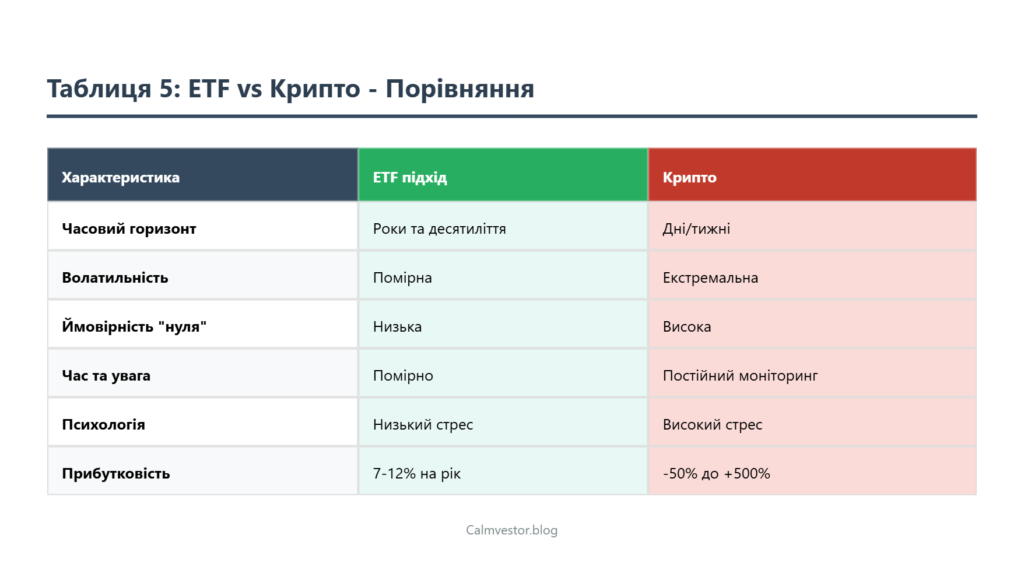 Таблиця 5: ETF vs Крипто - Порівняння

| Характеристика | ETF підхід | Крипто |
|---|---|---|
| Часовий горизонт | Роки та десятиліття | Дні/тижні |
| Волатильність | Помірна | Екстремальна |
| Ймовірність "нуля" | Низька | Висока |
| Час та увага | Помірно | Постійний моніторинг |
| Психологія | Низький стрес | Високий стрес |
| Прибутковість | 7-12% на рік | -50% до +500% |

Calmvestor.blog